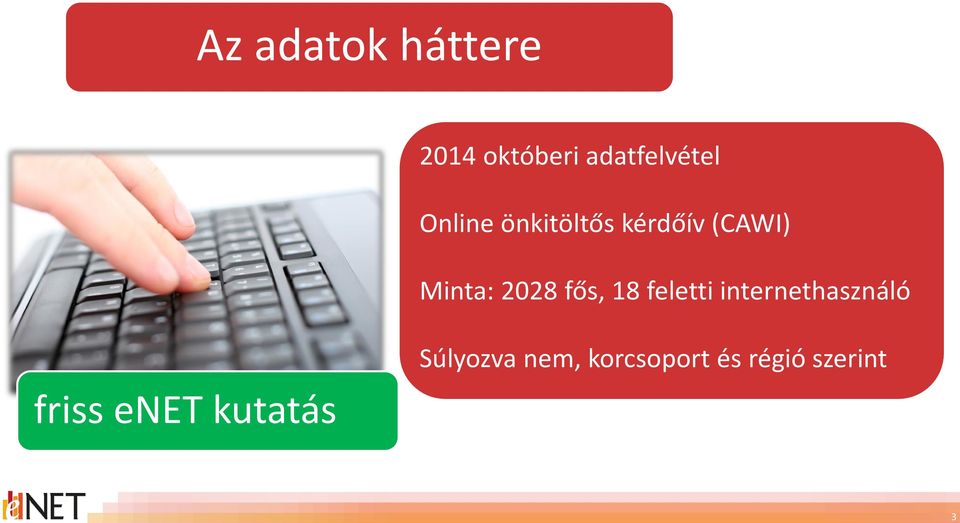 Az adatok háttere

2014 októberi adatfelvétel

Online önkitöltős kérdőív (CAWI)

Minta: 2028 fős, 18 feletti internethasználó

Súlyozva nem, korcsoport és régió szerint

friss eNET kutatás

eNET

3